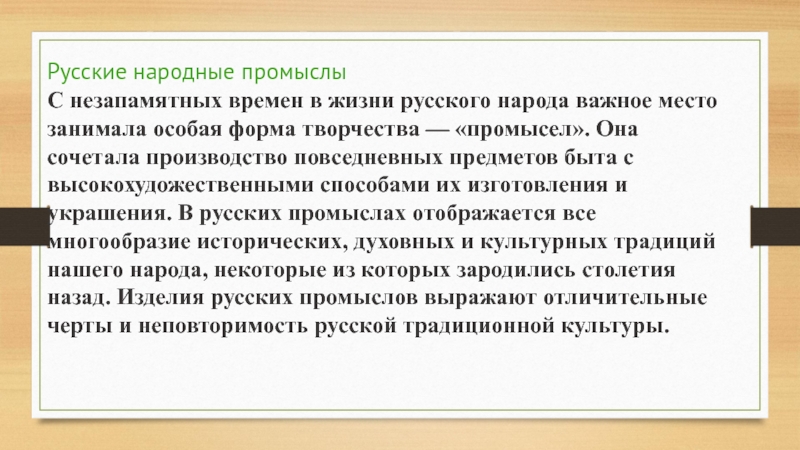 Русские народные промыслы

С незапамятных времен в жизни русского народа важное место занимала особая форма творчества — «промысел». Она сочетала производство повседневных предметов быта с высокохудожественными способами их изготовления и украшения. В русских промыслах отображается все многообразие исторических, духовных и культурных традиций нашего народа, некоторые из которых зародились столетия назад. Изделия русских промыслов выражают отличительные черты и неповторимость русской традиционной культуры.